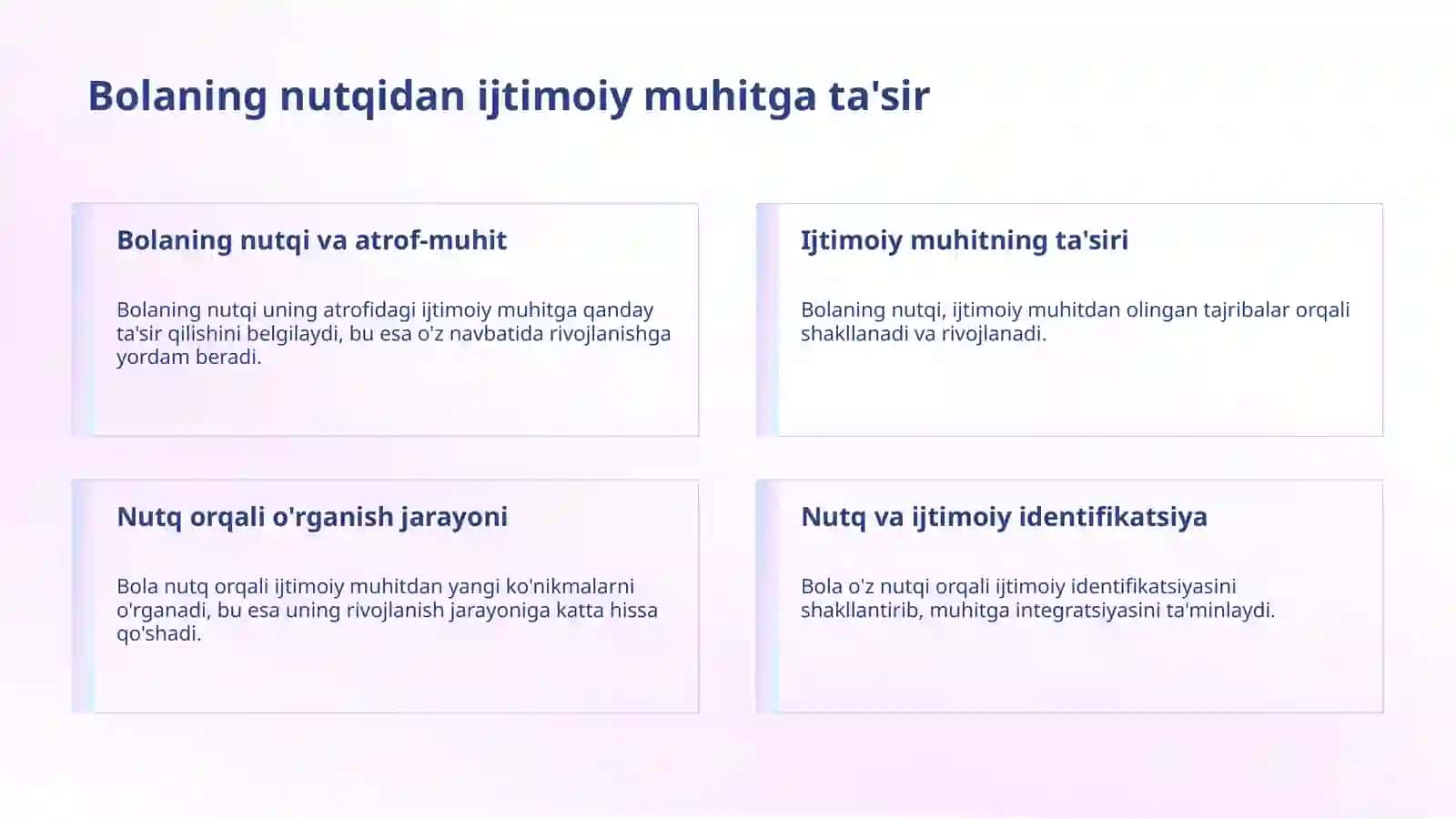 Bolaning nutqidan ijtimoiy muhitga ta'sir

Bolaning nutqi va atrof-muhit

Bolaning nutqi uning atrofidagi ijtimoiy muhitga qanday ta'sir qilishini belgilaydi, bu esa o'z navbatida rivojlanishga yordam beradi.

Ijtimoiy muhitning ta'siri

Bolaning nutqi, ijtimoiy muhitdan olingan tajribalar orqali shakllanadi va rivojlanadi.

Nutq orqali o'rganish jarayoni

Bola nutq orqali ijtimoiy muhitdan yangi ko'nikmalarni o'rganadi, bu esa uning rivojlanish jarayoniga katta hissa qo'shadi.

Nutq va ijtimoiy identifikatsiya

Bola o'z nutqi orqali ijtimoiy identifikatsiyasini shakllantirib, muhitga integratsiyasini ta'minlaydi.